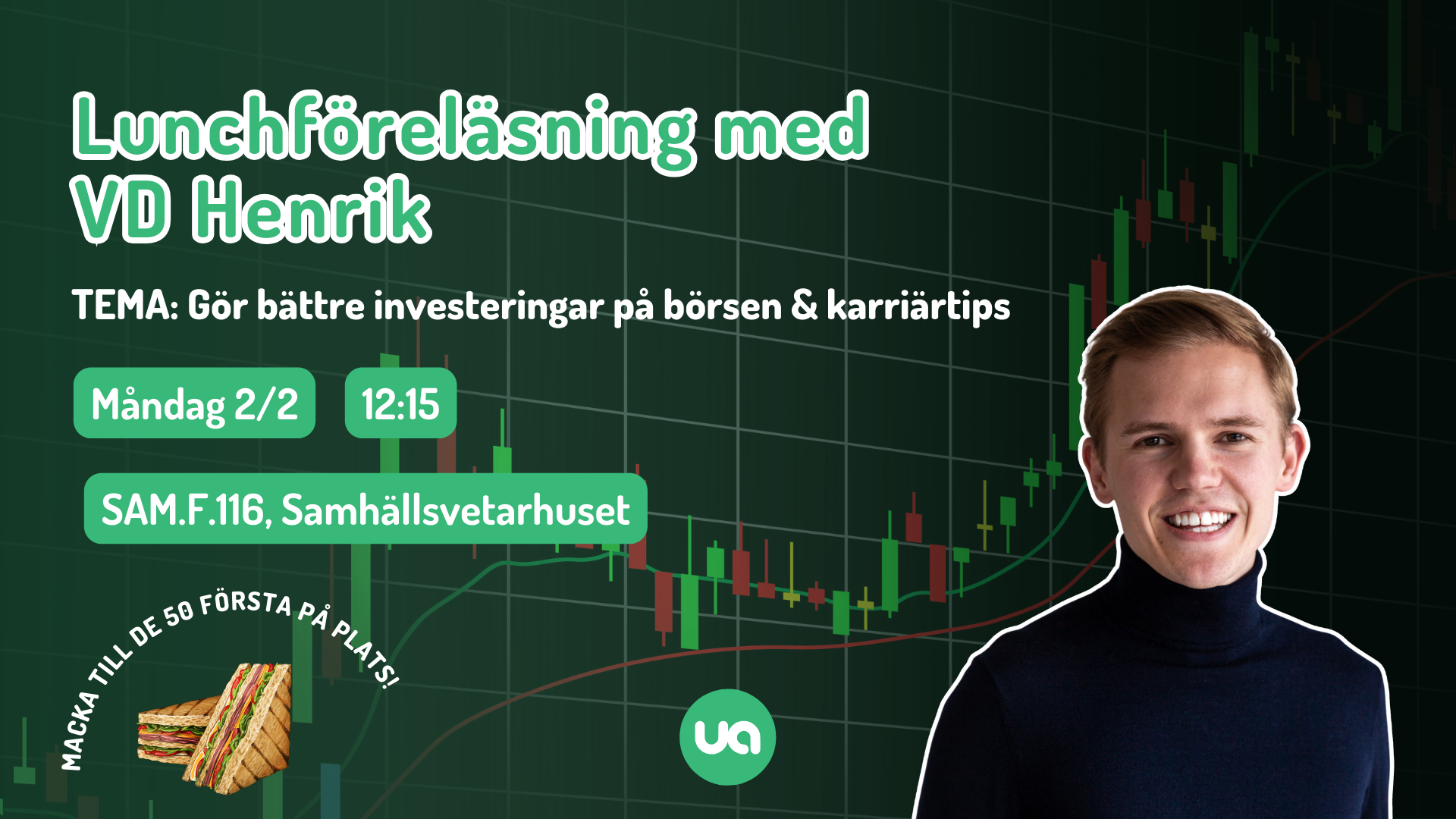 Lunchföreläsning med VD Henrik

TEMA: Gör bättre investeringar på börsen & karriärtips

Måndag 2/2

12:15

SAM.F.116, Samhällsvetarhuset

MACKA TILL DE 50 FÖRSTA PÅ PLATS!

ua